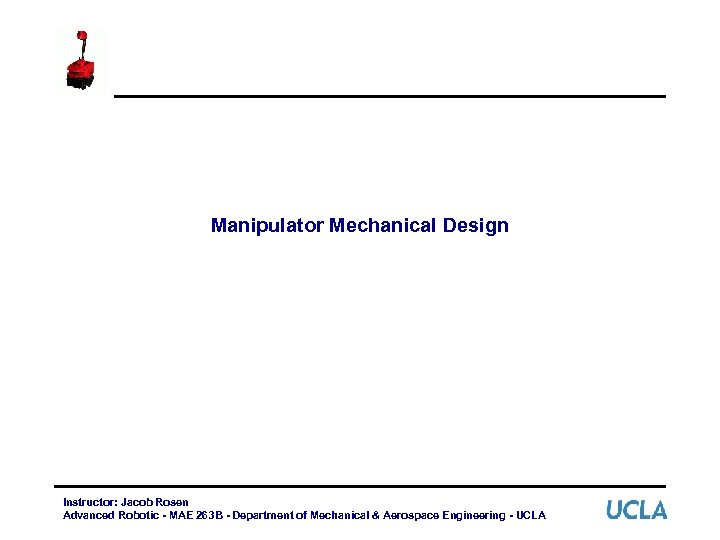 Manipulator Mechanical Design

Instructor: Jacob Rosen
Advanced Robotic - MAE 263B - Department of Mechanical & Aerospace Engineering - UCLA

UCLA